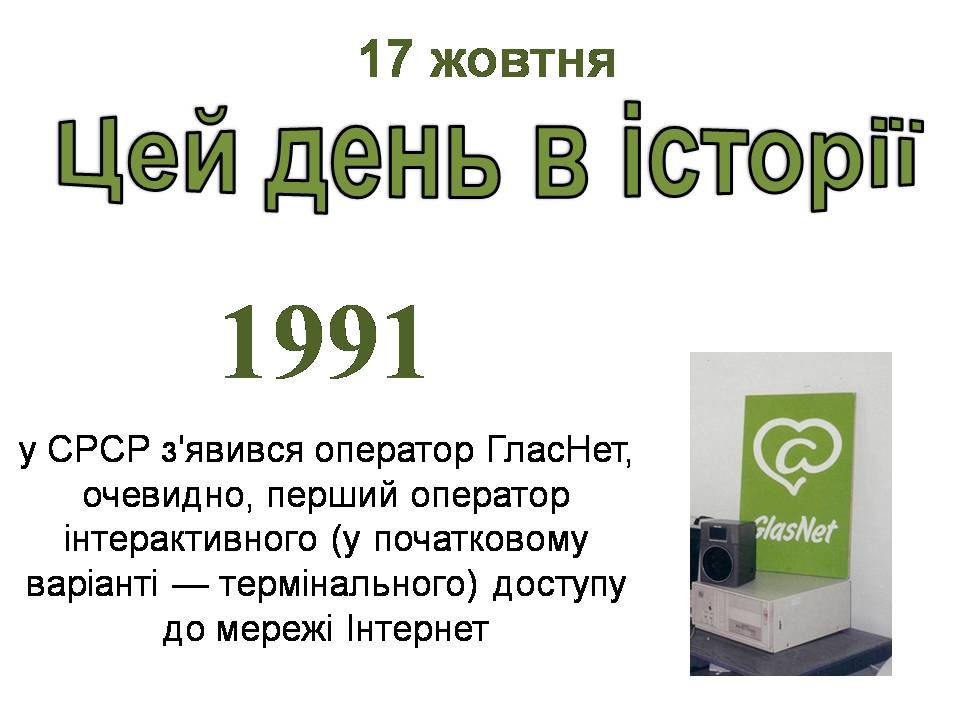 17 жовтня

Цей день в історії

1991

у СРСР з'явився оператор ГласНет, очевидно, перший оператор інтерактивного (у початковому варіанті — термінального) доступу до мережі Інтернет

GlasNet